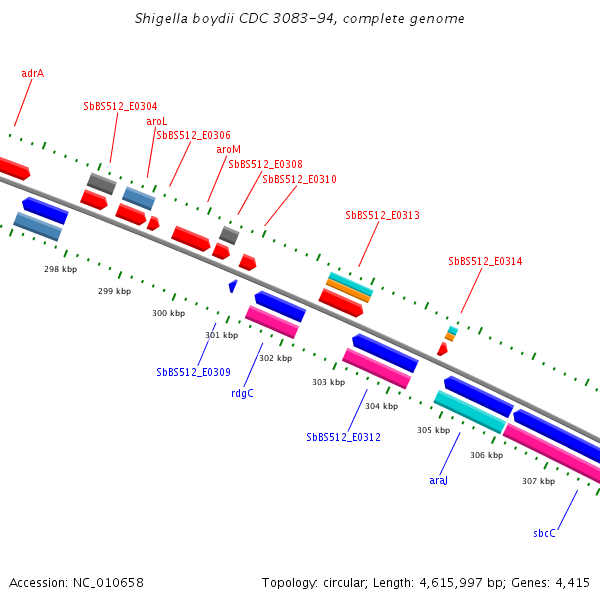 Shigella boydii CDC 3083-94, complete genome

adrA
SbBS512_E0304
aroL
SbBS512_E0306
aroM
SbBS512_E0308
SbBS512_E0310
SbBS512_E0313
SbBS512_E0314

298 kbp
299 kbp
300 kbp
301 kbp
302 kbp
303 kbp
304 kbp
305 kbp
306 kbp
307 kbp

SbBS512_E0309
rdgC
SbBS512_E0312
araJ
sbcC

Accession: NC_010658

Topology: circular; Length: 4,615,997 bp; Genes: 4,415